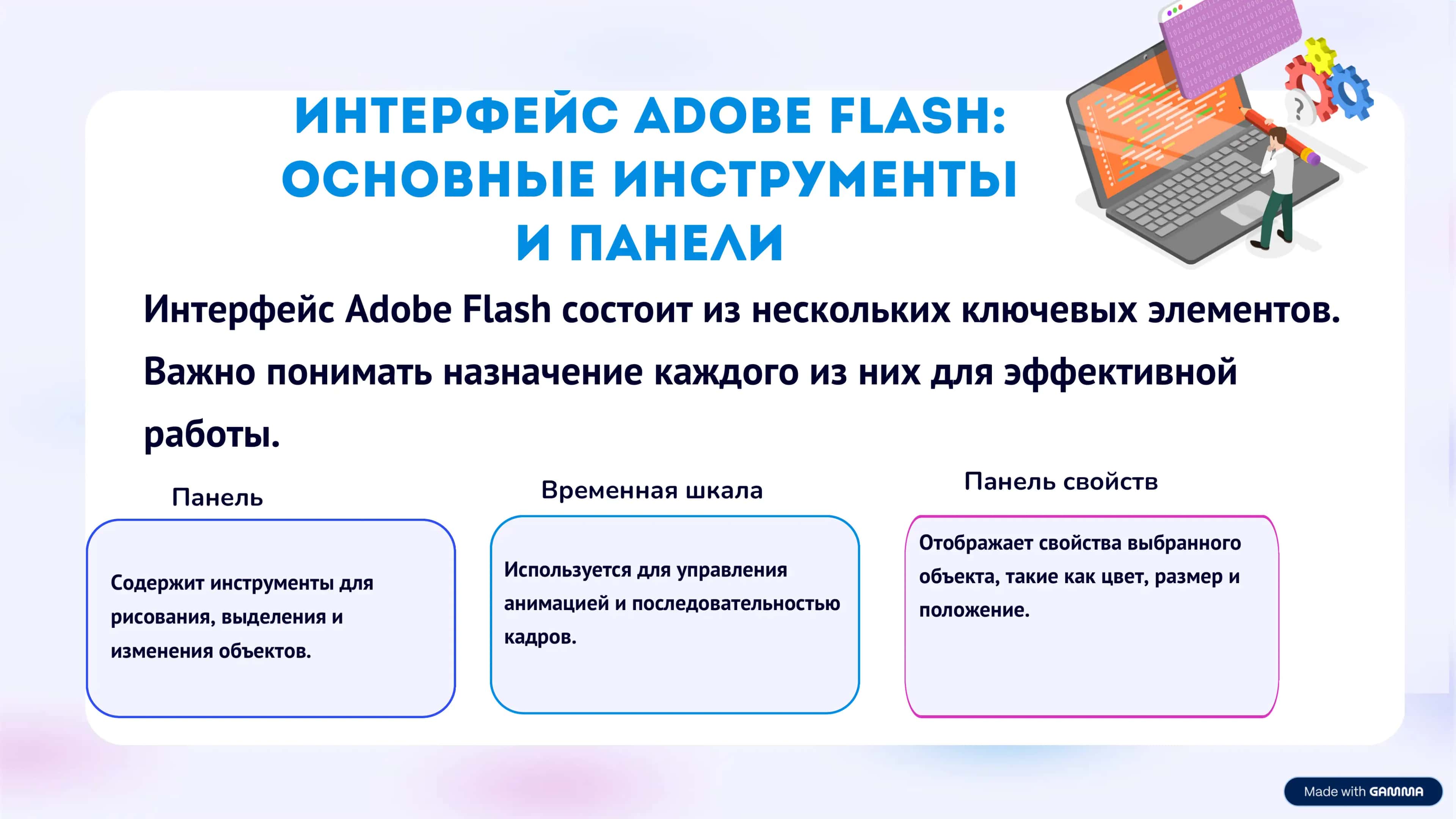 ИНТЕРФЕЙС ADOBE FLASH: ОСНОВНЫЕ ИНСТРУМЕНТЫ И ПАНЕЛИ

Интерфейс Adobe Flash состоит из нескольких ключевых элементов. Важно понимать назначение каждого из них для эффективной работы.

Панель

Содержит инструменты для рисования, выделения и изменения объектов.

Временная шкала

Используется для управления анимацией и последовательностью кадров.

Панель свойств

Отображает свойства выбранного объекта, такие как цвет, размер и положение.

Made with GAMMA